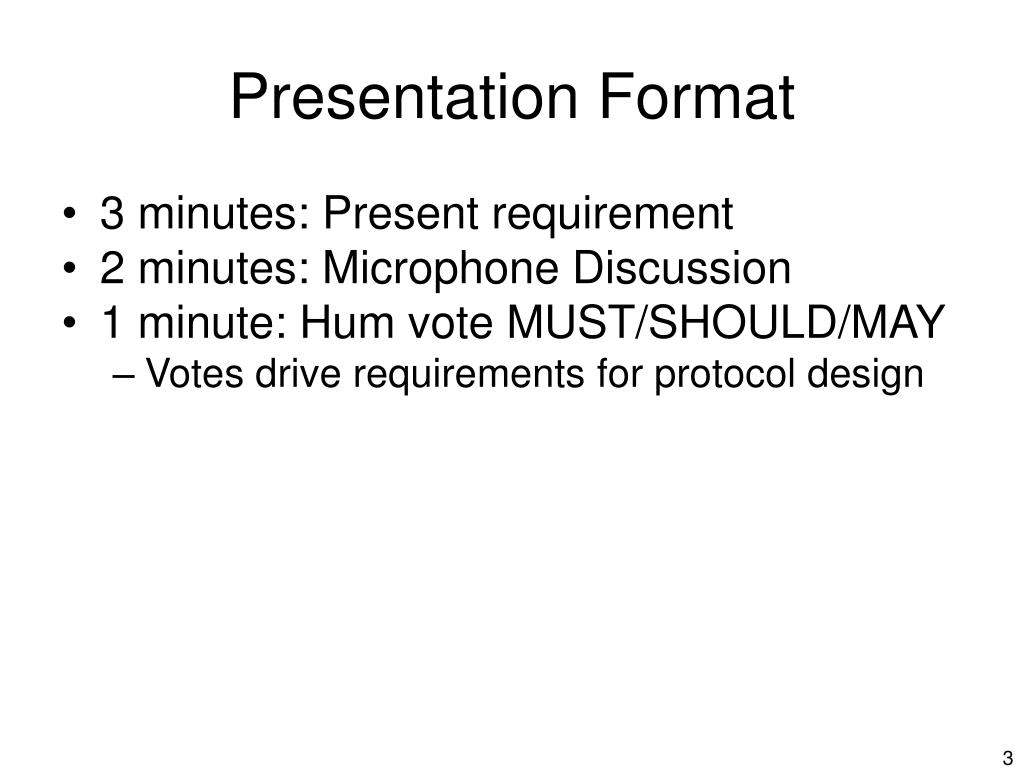 Presentation Format

• 3 minutes: Present requirement
• 2 minutes: Microphone Discussion
• 1 minute: Hum vote MUST/SHOULD/MAY
– Votes drive requirements for protocol design

3